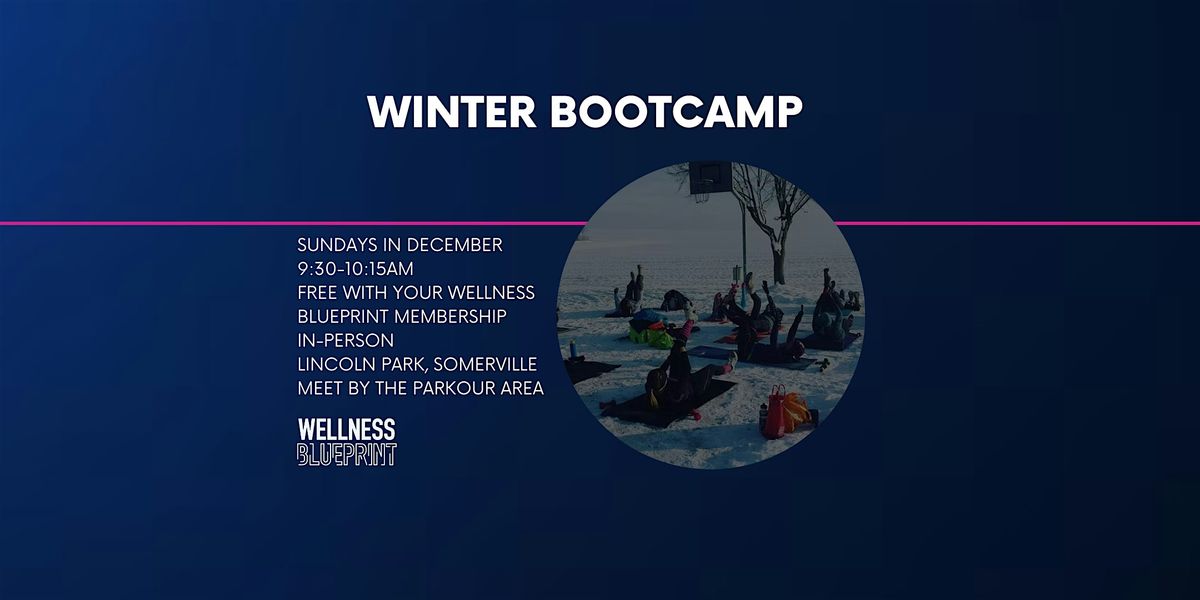 WINTER BOOTCAMP

SUNDAYS IN DECEMBER
9:30-10:15AM
FREE WITH YOUR WELLNESS BLUEPRINT MEMBERSHIP
IN-PERSON
LINCOLN PARK, SOMERVILLE
MEET BY THE PARKOUR AREA

WELLNESS
BLUEPRINT